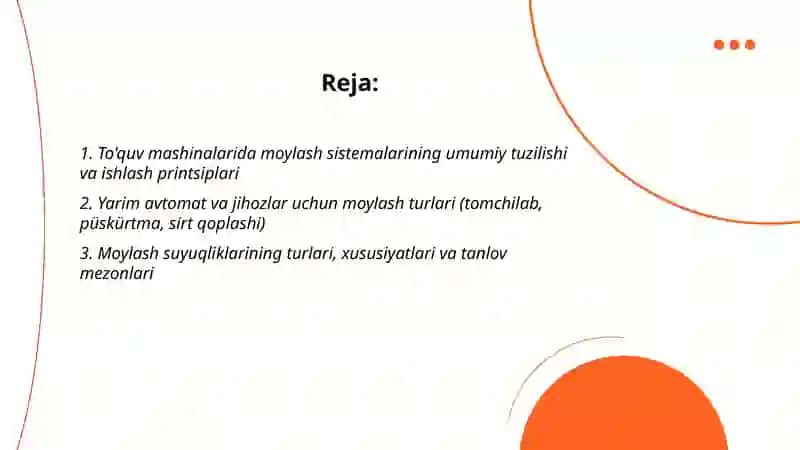 Reja:

1. To'quv mashinalarida moylash sistemalarining umumiy tuzilishi va ishlash printsiplari

2. Yarim avtomat va jihozlar uchun moylash turlari (tomchilab, püskürtma, sirt qoplashi)

3. Moylash suyuqliklarining turlari, xususiyatlari va tanlov mezonlari